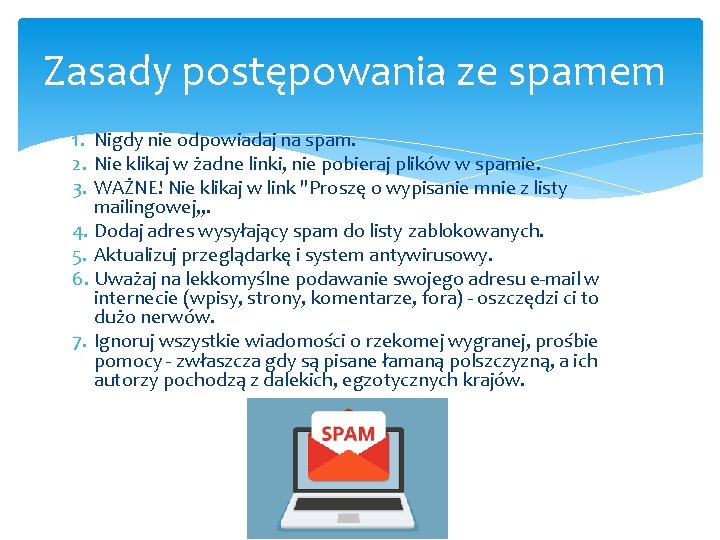 Zasady postępowania ze spamem

1. Nigdy nie odpowiadaj na spam.
2. Nie klikaj w żadne linki, nie pobieraj plików w spamie.
3. WAŻNE! Nie klikaj w link "Proszę o wypisanie mnie z listy mailingowej,,.
4. Dodaj adres wysyłający spam do listy zablokowanych.
5. Aktualizuj przeglądarkę i system antywirusowy.
6. Uważaj na lekkomyślne podawanie swojego adresu e-mail w internecie (wpisy, strony, komentarze, fora) - oszczędzi ci to dużo nerwów.
7. Ignoruj wszystkie wiadomości o rzekomej wygranej, prośbie pomocy - zwłaszcza gdy są pisane łamaną polszczyzną, a ich autorzy pochodzą z dalekich, egzotycznych krajów.

SPAM